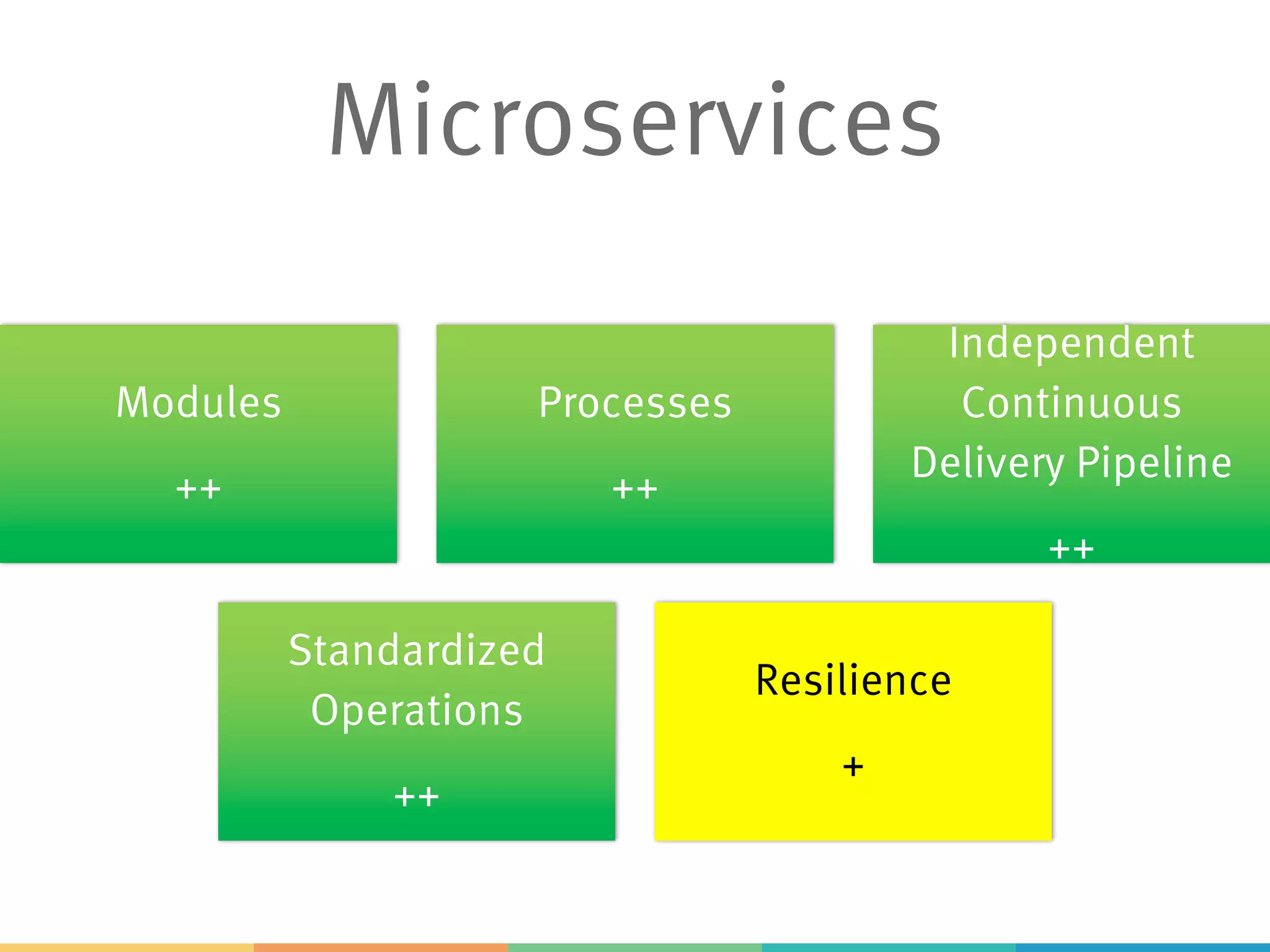 Microservices

Modules

++

Processes

++

Independent Continuous Delivery Pipeline

++

Standardized Operations

++

Resilience

+